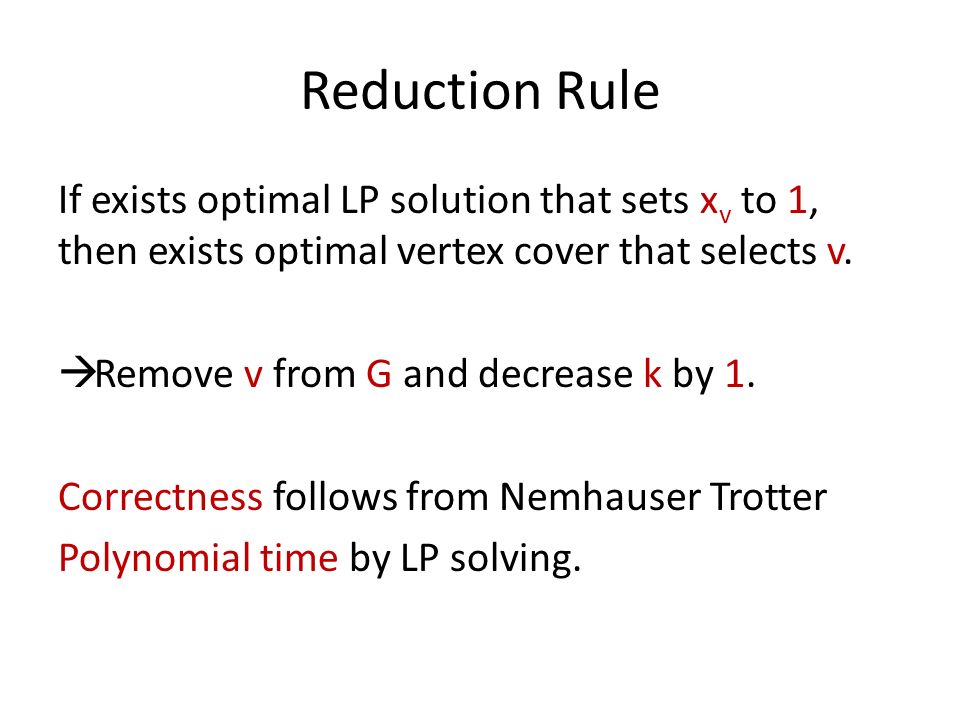 Reduction Rule

If exists optimal LP solution that sets $x_v$ to 1, then exists optimal vertex cover that selects v.

→Remove v from G and decrease k by 1.

Correctness follows from Nemhauser Trotter
Polynomial time by LP solving.